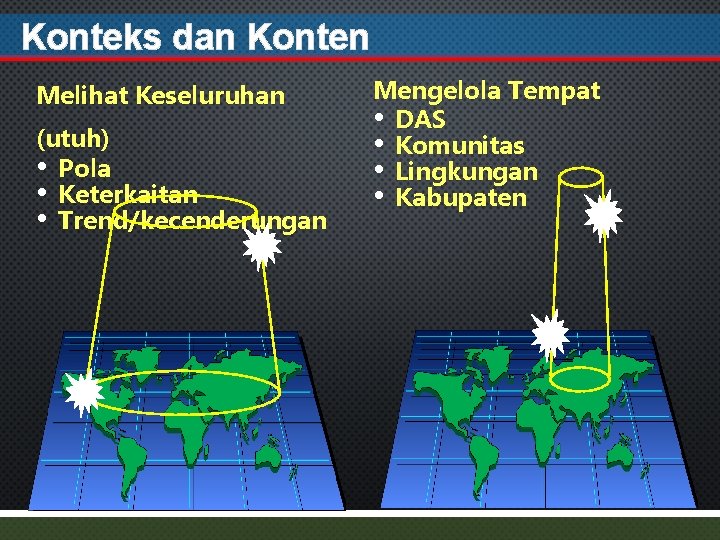 Konteks dan Konten

Melihat Keseluruhan

(utuh)
• Pola
• Keterkaitan
• Trend/kecenderungan

Mengelola Tempat
• DAS
• Komunitas
• Lingkungan
• Kabupaten